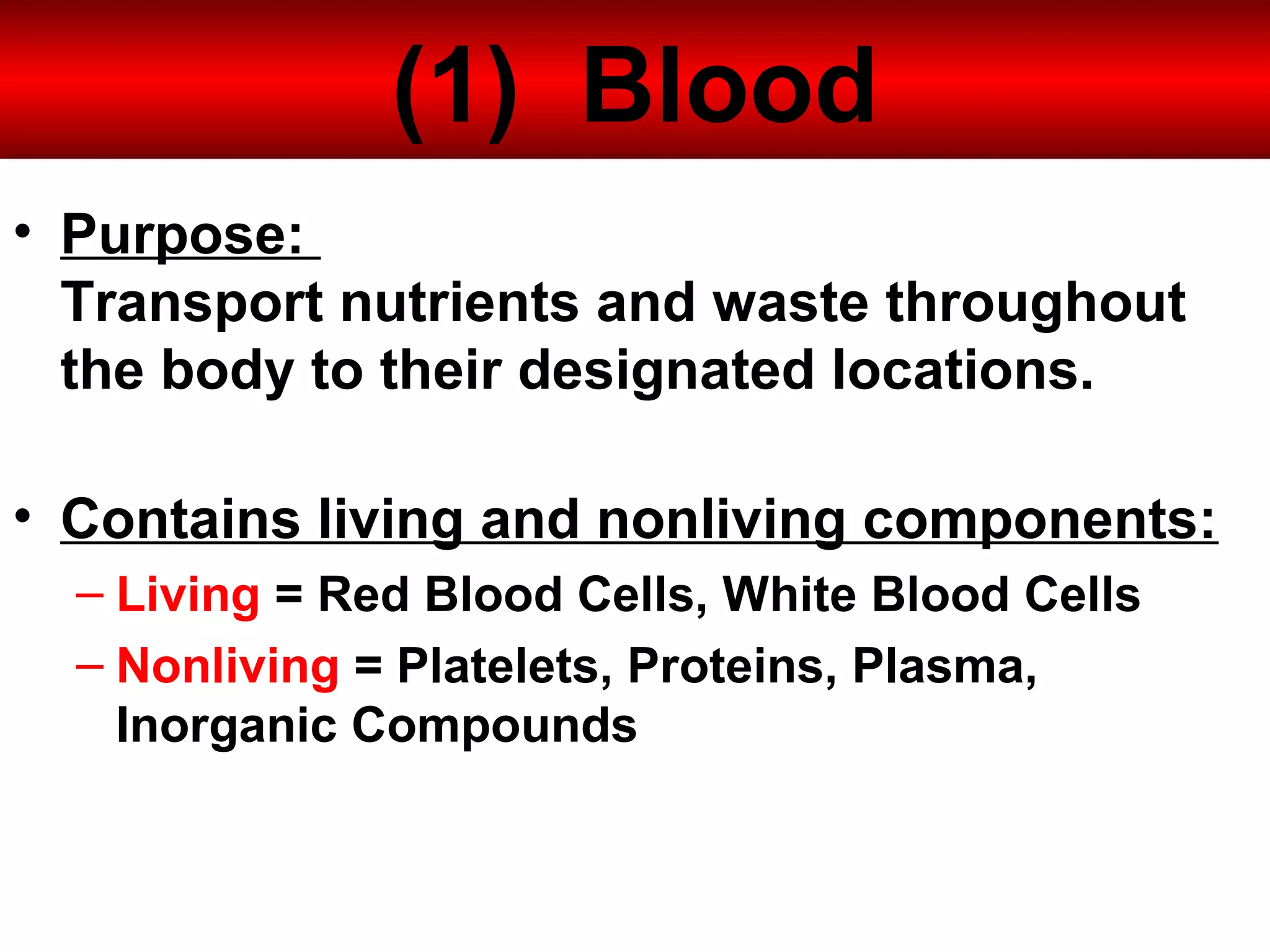 (1) Blood

• Purpose:
Transport nutrients and waste throughout the body to their designated locations.

• Contains living and nonliving components:
– Living = Red Blood Cells, White Blood Cells
– Nonliving = Platelets, Proteins, Plasma, Inorganic Compounds